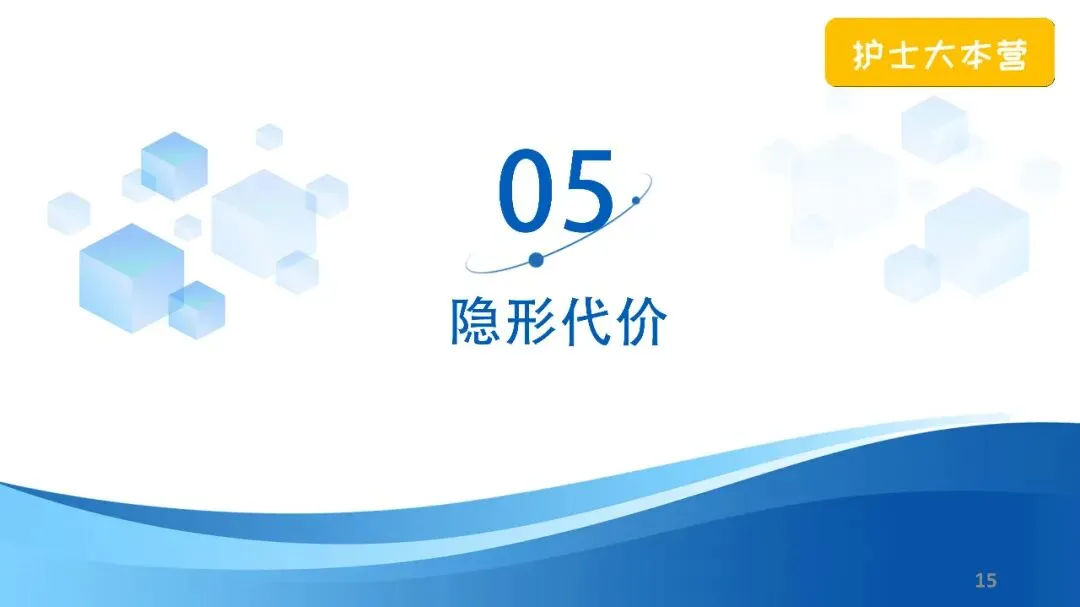 护士大本营

05

隐形代价

15